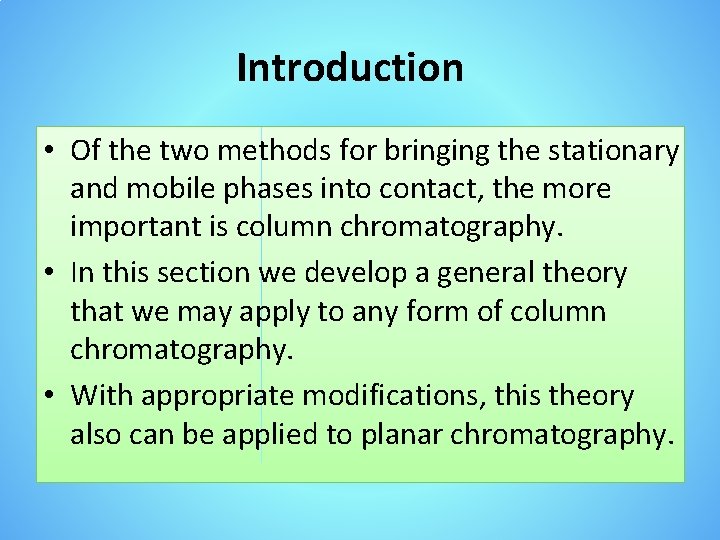 Introduction

• Of the two methods for bringing the stationary and mobile phases into contact, the more important is column chromatography.

• In this section we develop a general theory that we may apply to any form of column chromatography.

• With appropriate modifications, this theory also can be applied to planar chromatography.